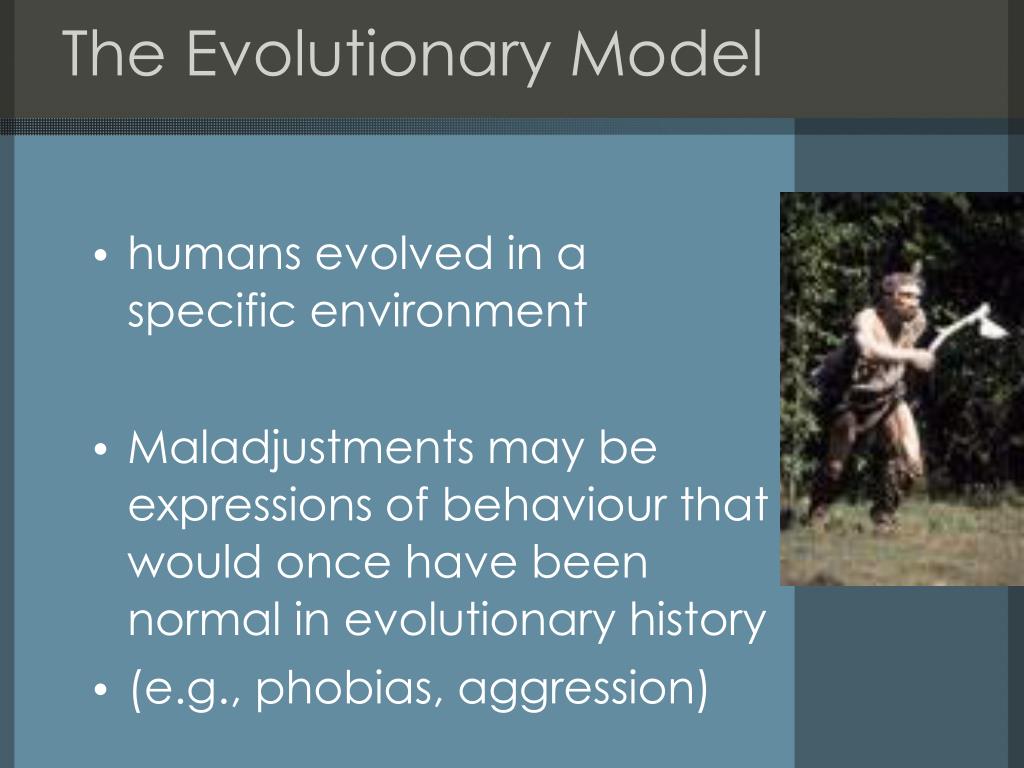 The Evolutionary Model

• humans evolved in a specific environment

• Maladjustments may be expressions of behaviour that would once have been normal in evolutionary history

• (e.g., phobias, aggression)